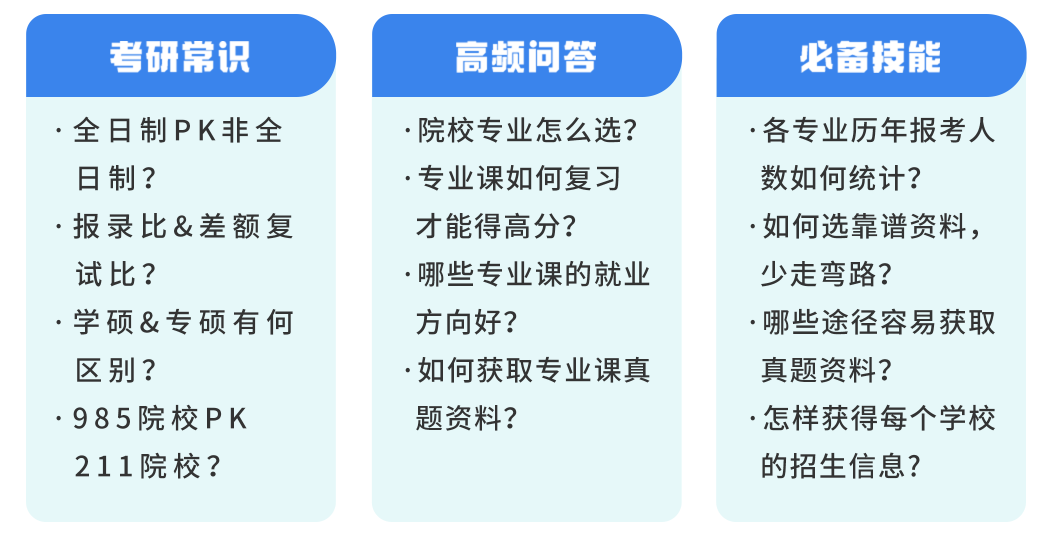 考研常识

· 全日制PK非全日制？

· 报录比&差额复试比？

· 学硕&专硕有何区别？

· 985院校PK 211院校？

高频问答

· 院校专业怎么选？

· 专业课如何复习才能得高分？

· 哪些专业课的就业方向好？

· 如何获取专业课真题资料？

必备技能

· 各专业历年报考人数如何统计？

· 如何选靠谱资料，少走弯路？

· 哪些途径容易获取真题资料？

· 怎样获得每个学校的招生信息？